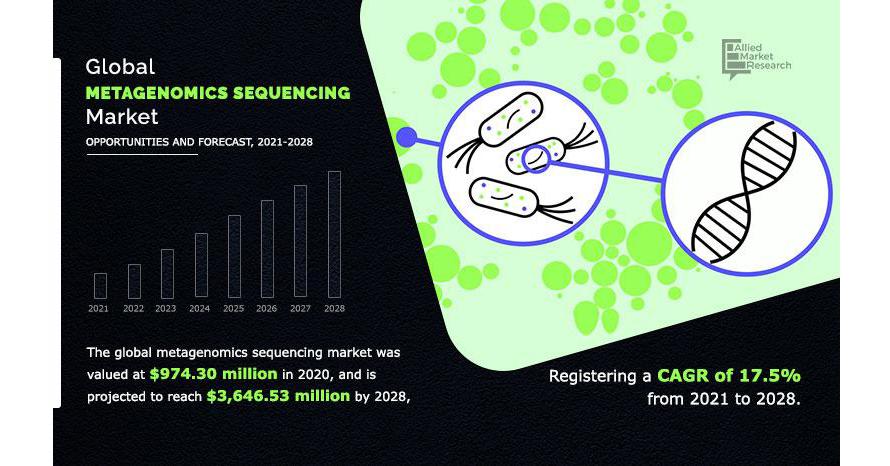 Global
METAGENOMICS SEQUENCING
Market

OPPORTUNITIES AND FORECAST, 2021-2028

Allied Market Research

2021 2022 2023 2024 2025 2026 2027 2028

The global metagenomics sequencing market was valued at $974.30 million in 2020, and is projected to reach $3,646.53 million by 2028,

Registering a CAGR of 17.5% from 2021 to 2028.